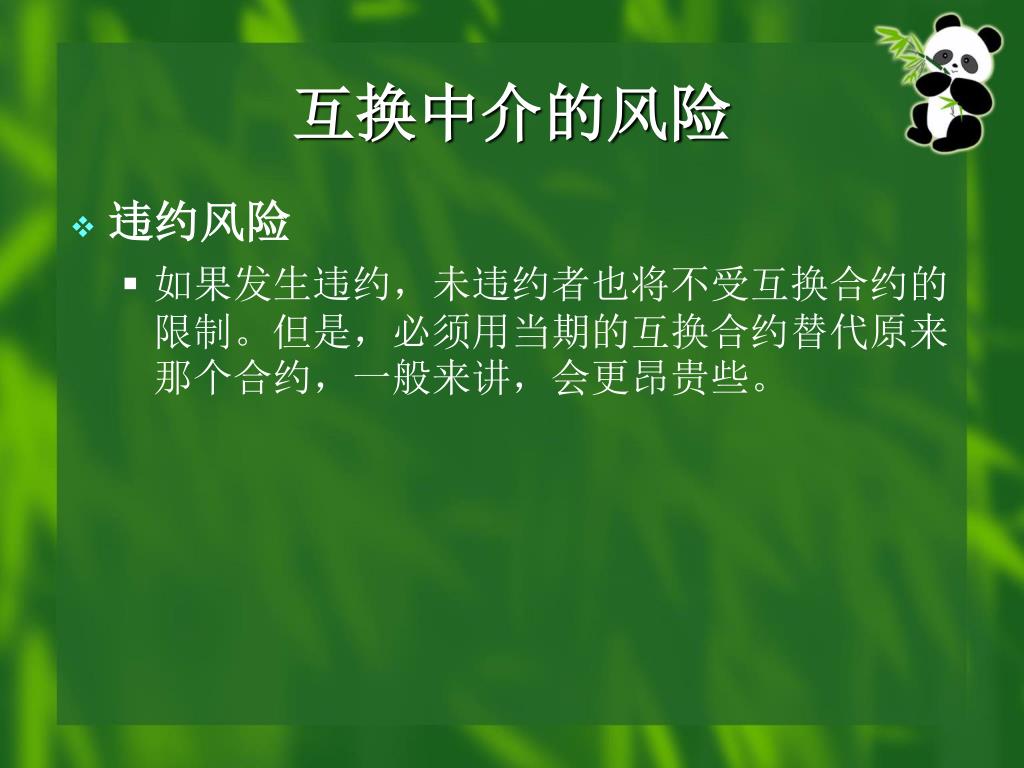 互换中介的风险

违约风险

如果发生违约，未违约者也将不受互换合约的限制。但是，必须用当期的互换合约替代原来那个合约，一般来讲，会更昂贵些。